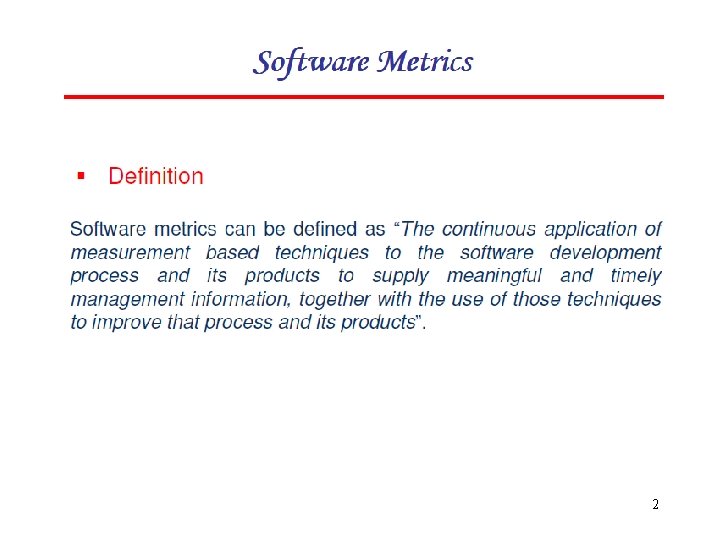 Software Metrics

▪ Definition

Software metrics can be defined as "The continuous application of measurement based techniques to the software development process and its products to supply meaningful and timely management information, together with the use of those techniques to improve that process and its products".

2